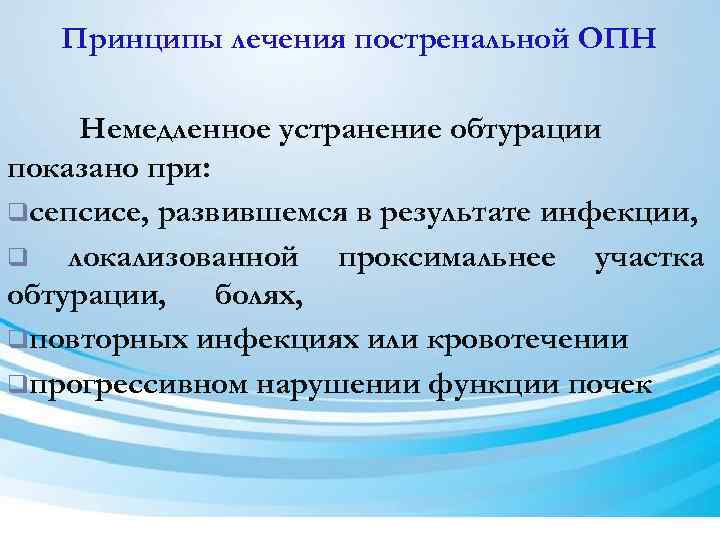 Принципы лечения постренальной ОПН

Немедленное устранение обтурации показано при:

❑сепсисе, развившемся в результате инфекции,

❑ локализованной проксимальнее участка обтурации, болях,

❑повторных инфекциях или кровотечении

❑прогрессивном нарушении функции почек